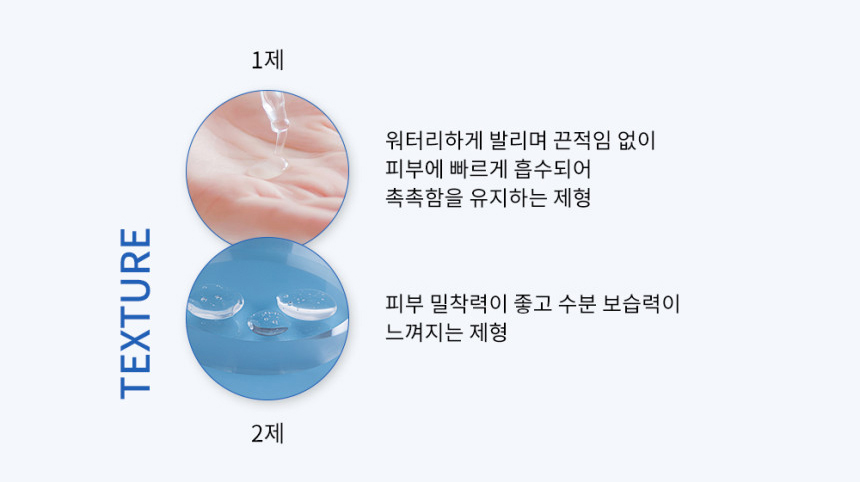 TEXTURE

1제

워터리하게 발리며 끈적임 없이 피부에 빠르게 흡수되어 촉촉함을 유지하는 제형

피부 밀착력이 좋고 수분 보습력이 느껴지는 제형

2제